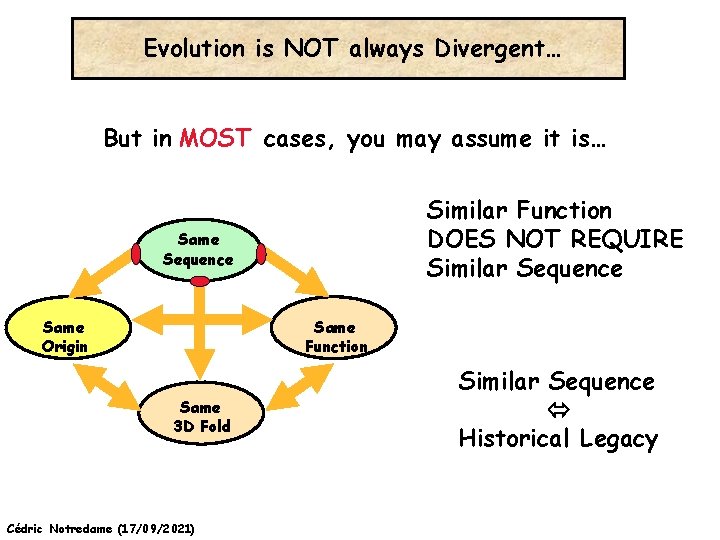 Evolution is NOT always Divergent…

But in MOST cases, you may assume it is…

Same Sequence

Same Origin

Same Function

Same 3D Fold

Similar Function DOES NOT REQUIRE Similar Sequence

Similar Sequence
$\Leftrightarrow$
Historical Legacy

Cédric Notredame (17/09/2021)